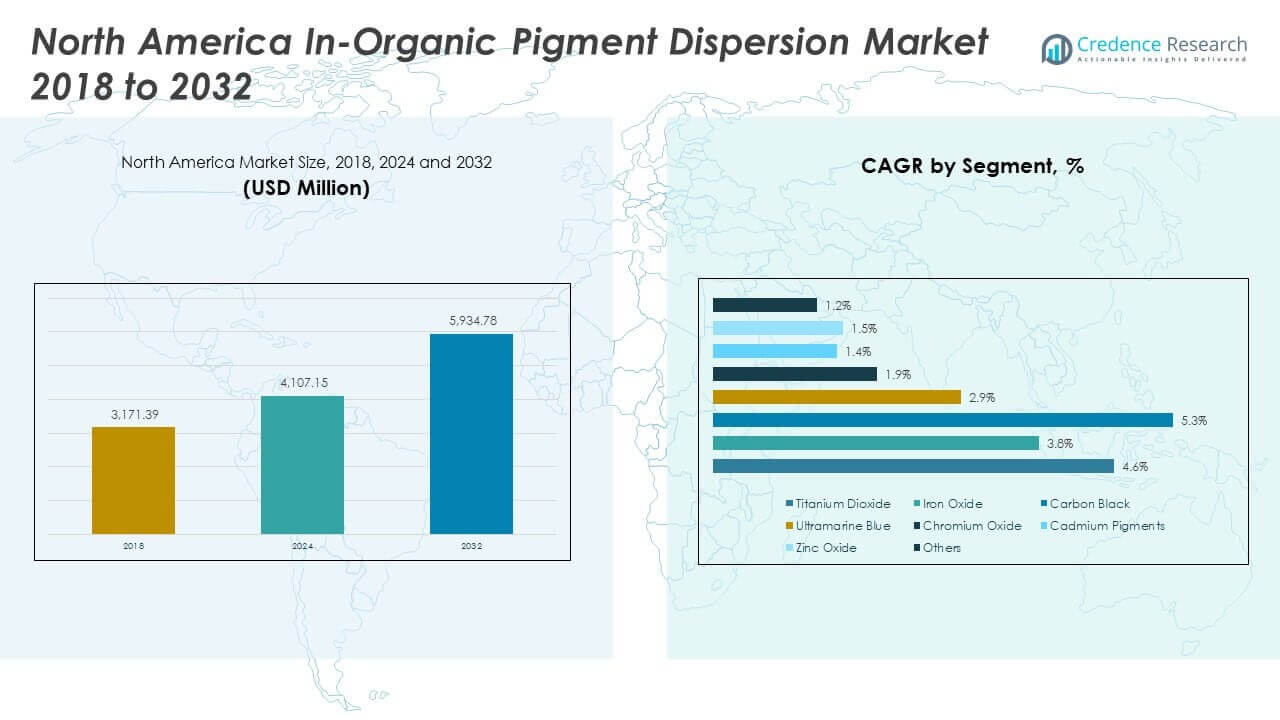 North America In-Organic Pigment Dispersion Market 2018 to 2032

Credence Research
Actionable Insights Delivered

North America Market Size, 2018, 2024 and 2032
(USD Million)

3,171.39
4,107.15
5,934.78
2018
2024
2032

CAGR by Segment, %

1.2%
1.5%
1.4%
1.9%
2.9%
5.3%
3.8%
4.6%

Titanium Dioxide
Iron Oxide
Carbon Black
Ultramarine Blue
Chromium Oxide
Cadmium Pigments
Zinc Oxide
Others